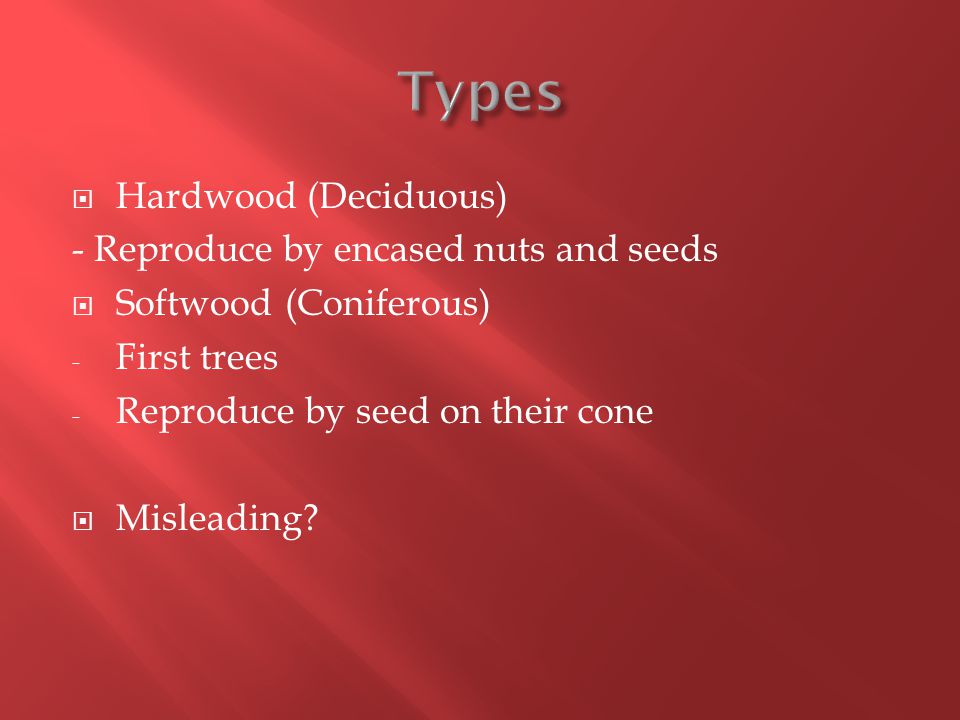 Types

Hardwood (Deciduous)
- Reproduce by encased nuts and seeds
Softwood (Coniferous)
- First trees
- Reproduce by seed on their cone

Misleading?